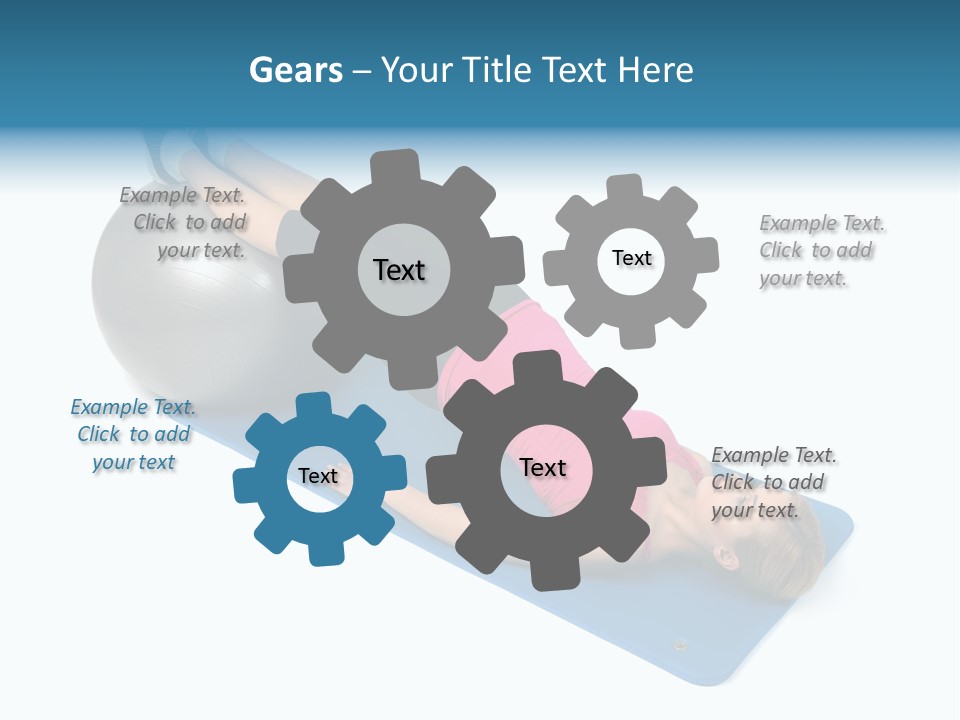 Gears – Your Title Text Here

Example Text. Click to add your text.

Text

Text

Example Text. Click to add your text.

Example Text. Click to add your text

Text

Text

Example Text. Click to add your text.